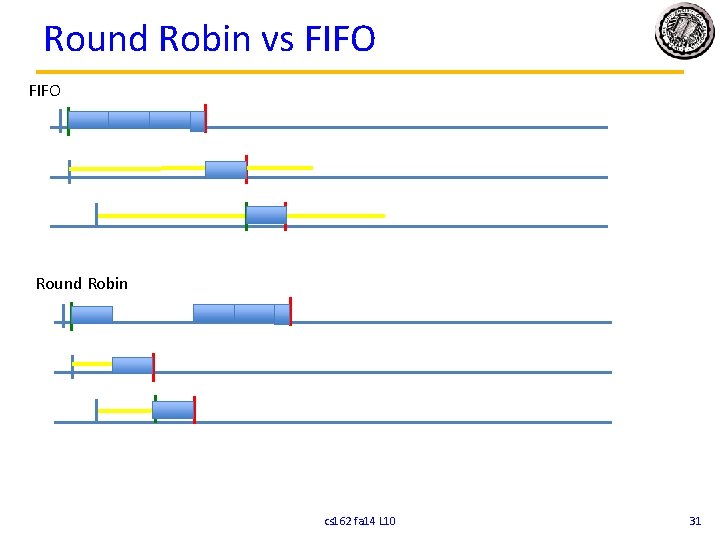 Round Robin vs FIFO

FIFO

Round Robin

cs162 fa14 L10

31